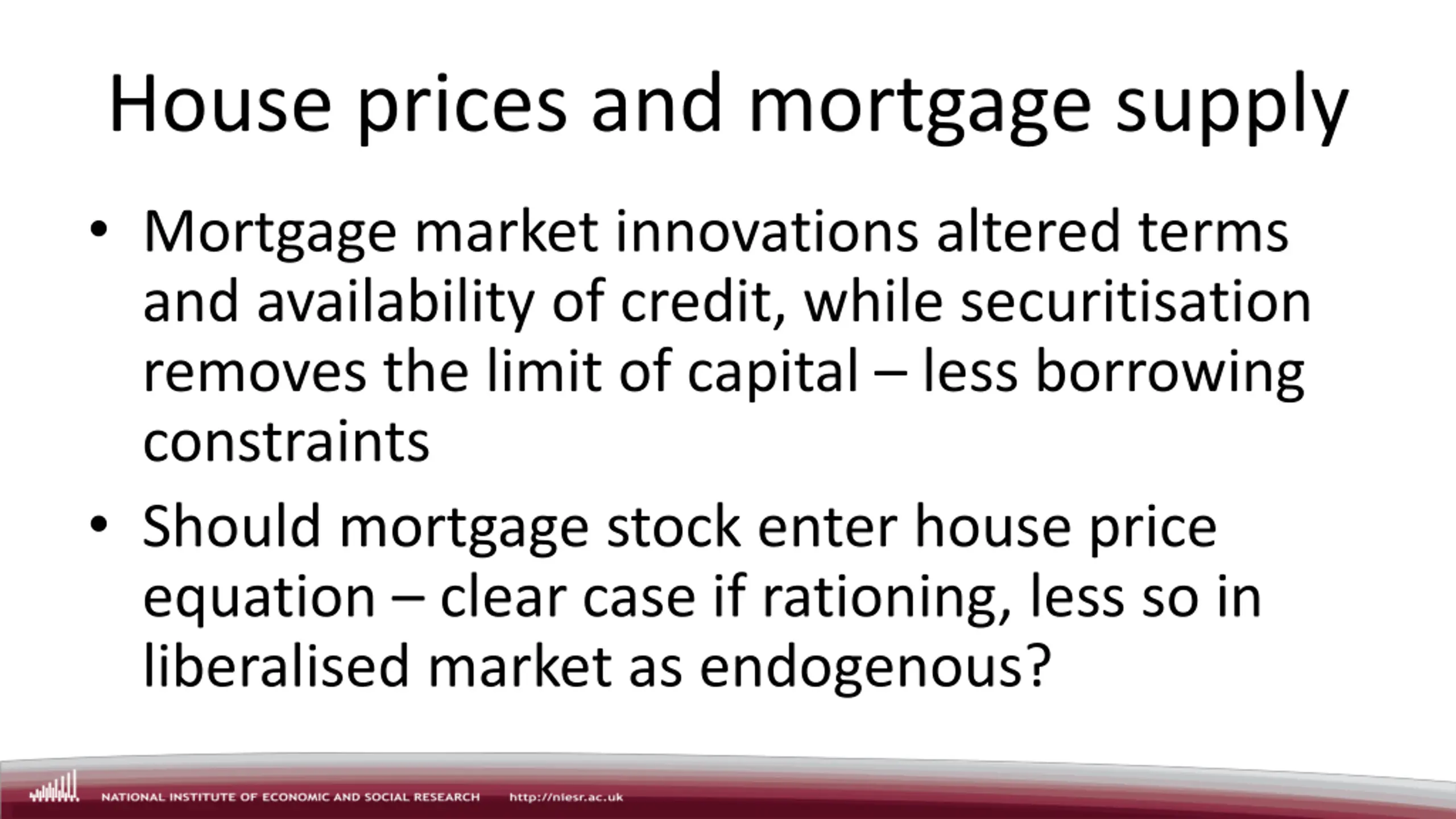 House prices and mortgage supply

• Mortgage market innovations altered terms and availability of credit, while securitisation removes the limit of capital – less borrowing constraints

• Should mortgage stock enter house price equation – clear case if rationing, less so in liberalised market as endogenous?

NATIONAL INSTITUTE OF ECONOMIC AND SOCIAL RESEARCH http://niesr.ac.uk